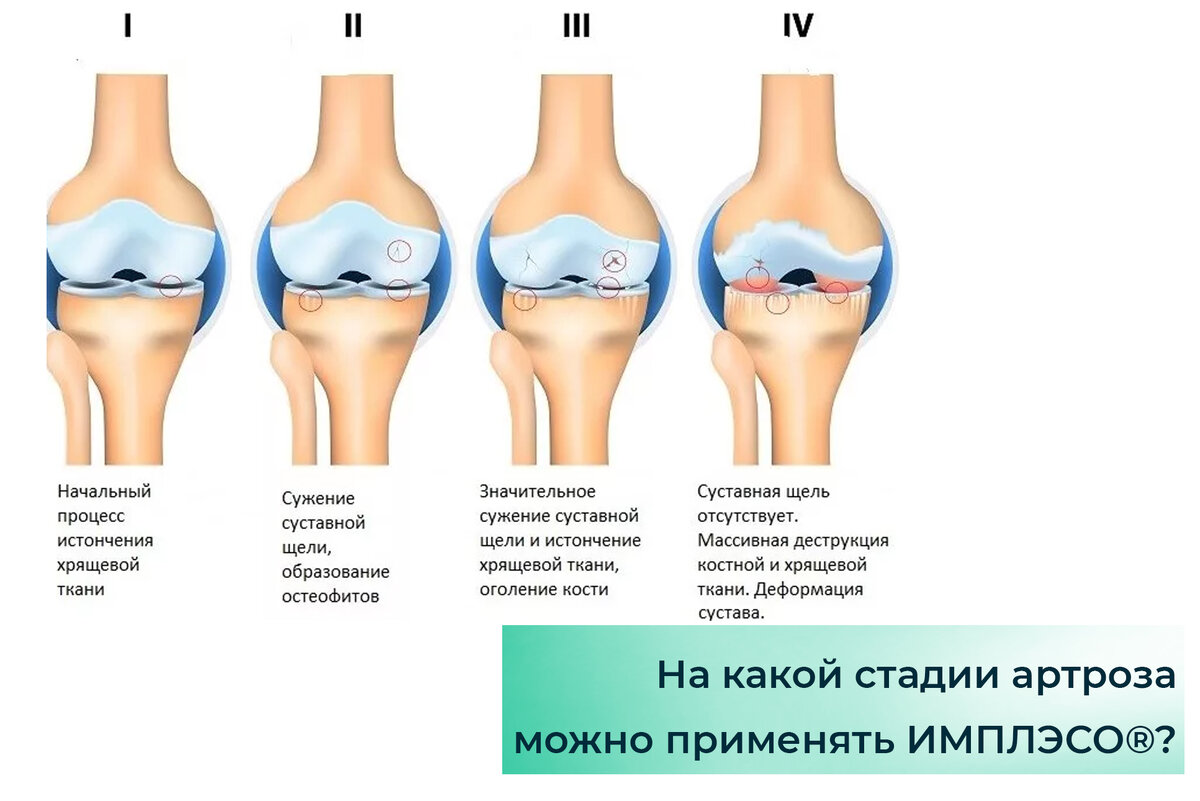 I

II

III

IV

Начальный процесс истончения хрящевой ткани

Сужение суставной щели, образование остеофитов

Значительное сужение суставной щели и истончение хрящевой ткани, оголение кости

Суставная щель отсутствует. Массивная деструкция костной и хрящевой ткани. Деформация сустава.

На какой стадии артроза можно применять ИМПЛЭСО®?